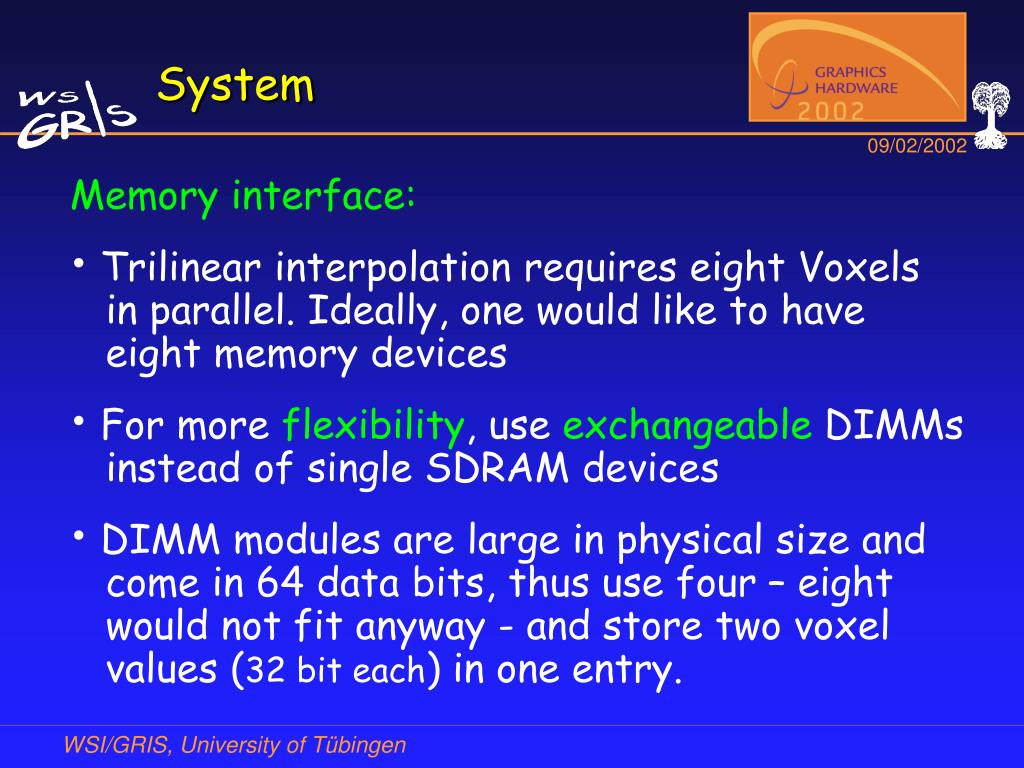 WSI GRIS

System

GRAPHICS HARDWARE 2002

09/02/2002

Memory interface:

• Trilinear interpolation requires eight Voxels in parallel. Ideally, one would like to have eight memory devices

• For more flexibility, use exchangeable DIMMs instead of single SDRAM devices

• DIMM modules are large in physical size and come in 64 data bits, thus use four – eight would not fit anyway - and store two voxel values (32 bit each) in one entry.

WSI/GRIS, University of Tübingen